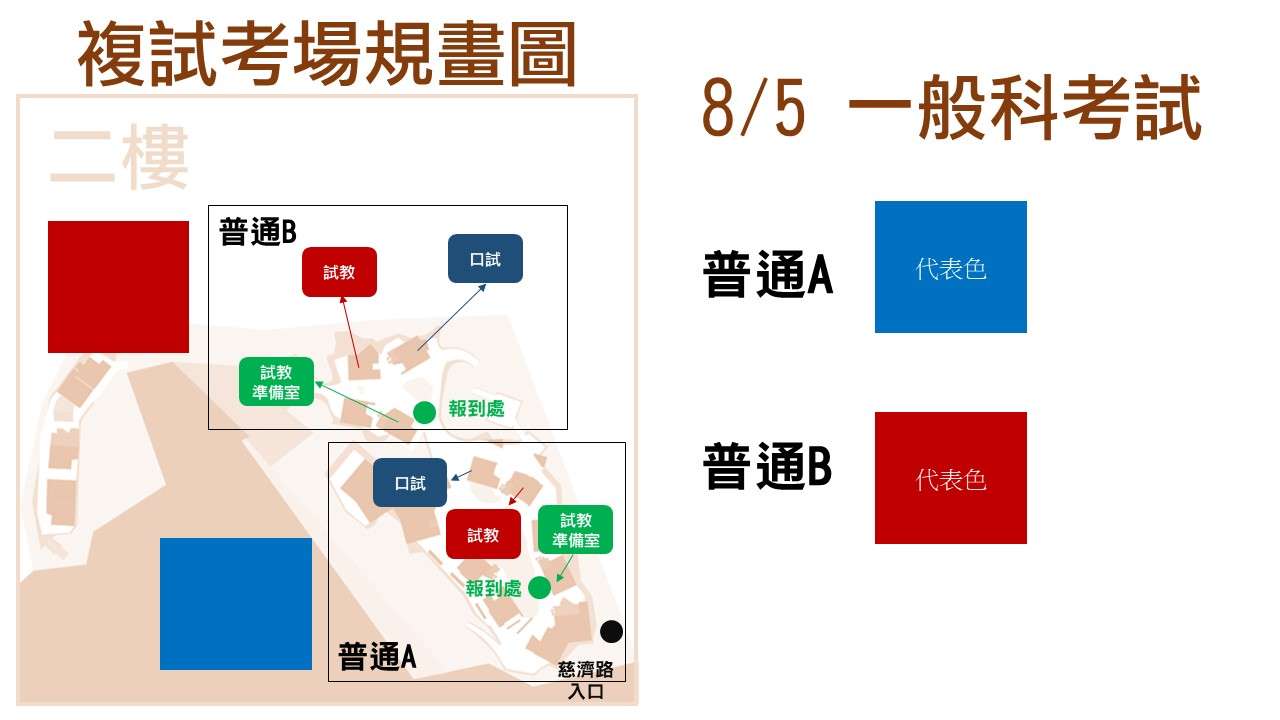 複試考場規畫圖

二樓

普通B

試教

口試

試教準備室

報到處

口試

試教

試教準備室

報到處

普通A

慈濟路入口

8/5 一般科考試

普通A

代表色

普通B

代表色